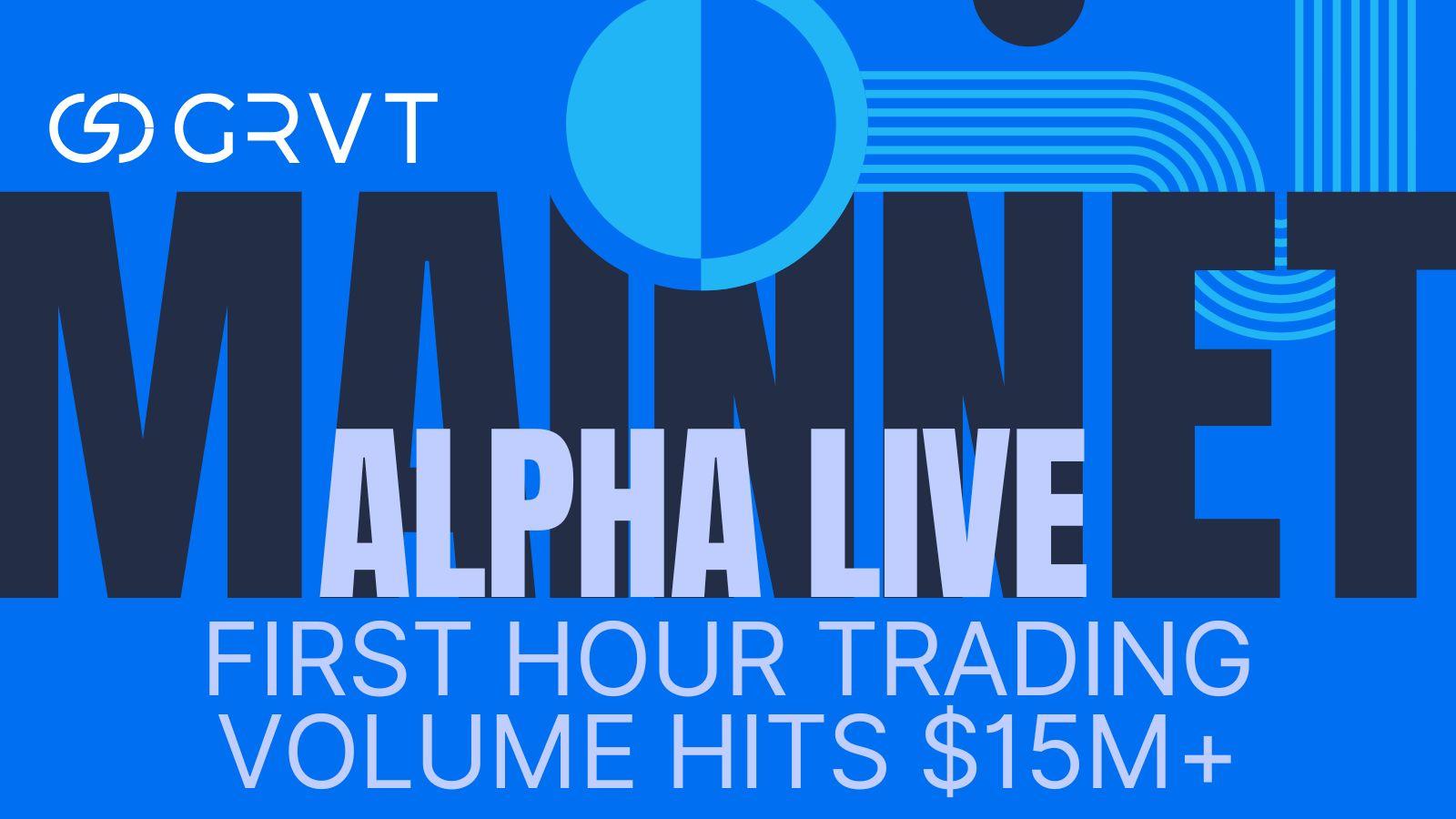 GRVT

MAINNET

ALPHA LIVE

FIRST HOUR TRADING VOLUME HITS \$15M+